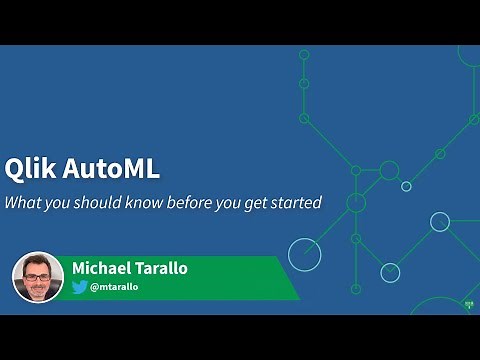 Qlik AutoML

What you should know before you get started

Michael Tarallo

@mtarallo